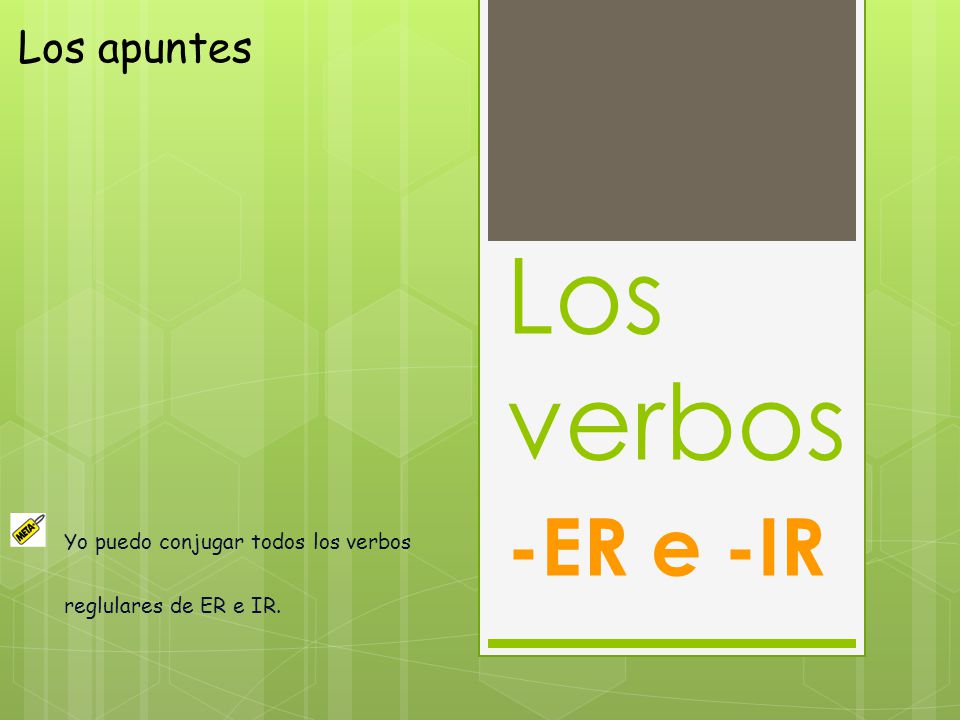 Los apuntes

META

Yo puedo conjugar todos los verbos reglulares de ER e IR.

Los verbos

-ER e -IR